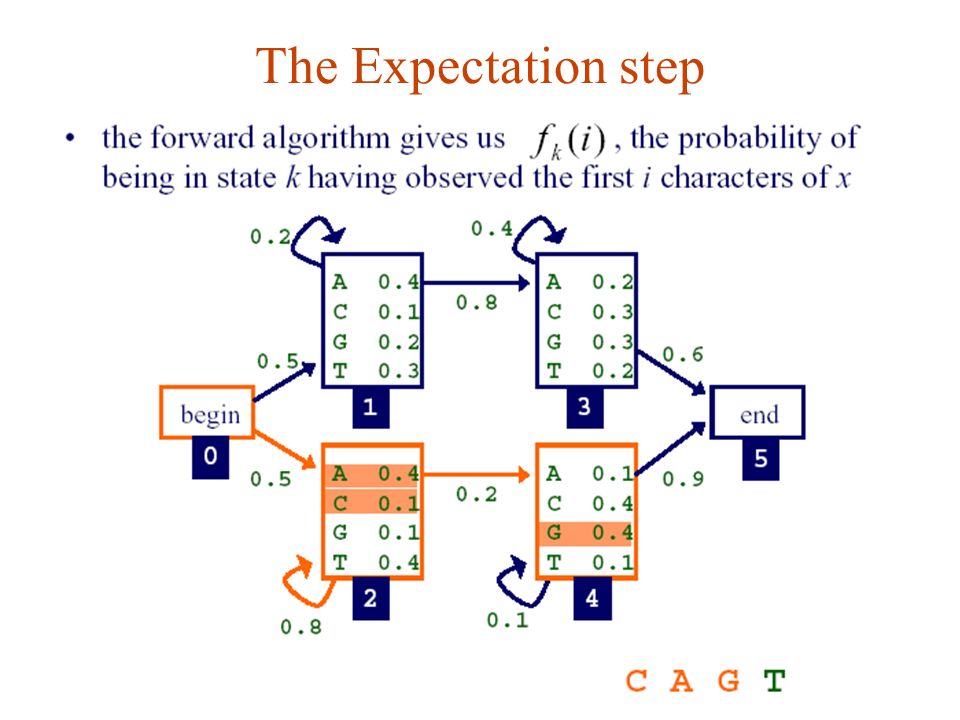 The Expectation step

• the forward algorithm gives us $f_k(i)$, the probability of being in state $k$ having observed the first $i$ characters of $x$

0.2

0.4

A 0.4
C 0.1
G 0.2
T 0.3

0.8

A 0.2
C 0.3
G 0.3
T 0.2

0.5

0.6

1

3

begin

end

0

5

0.5

A 0.4
C 0.1
G 0.1
T 0.4

0.2

A 0.1
C 0.4
G 0.4
T 0.1

0.9

2

4

0.8

0.1

C A G T